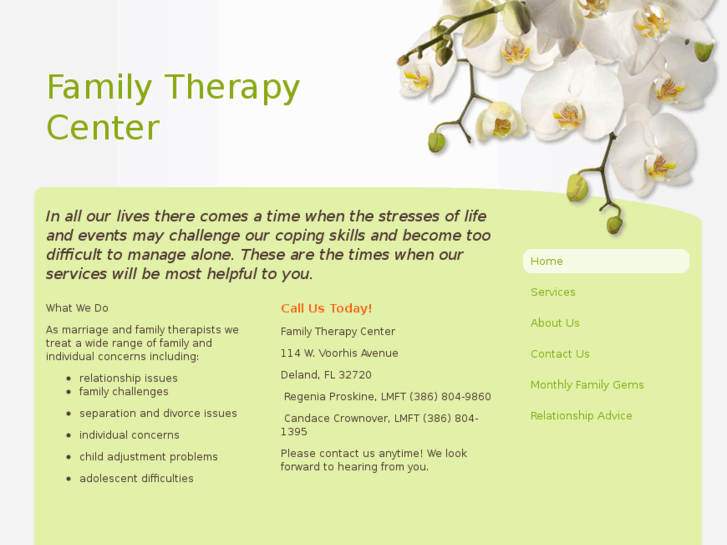 Family Therapy Center

In all our lives there comes a time when the stresses of life and events may challenge our coping skills and become too difficult to manage alone. These are the times when our services will be most helpful to you.

What We Do

As marriage and family therapists we treat a wide range of family and individual concerns including:

- relationship issues
- family challenges
- separation and divorce issues
- individual concerns
- child adjustment problems
- adolescent difficulties

Call Us Today!

Family Therapy Center

114 W. Voorhis Avenue

Deland, FL 32720

Regenia Proskine, LMFT (386) 804-9860

Candace Crownover, LMFT (386) 804-1395

Please contact us anytime! We look forward to hearing from you.

Home

Services

About Us

Contact Us

Monthly Family Gems

Relationship Advice